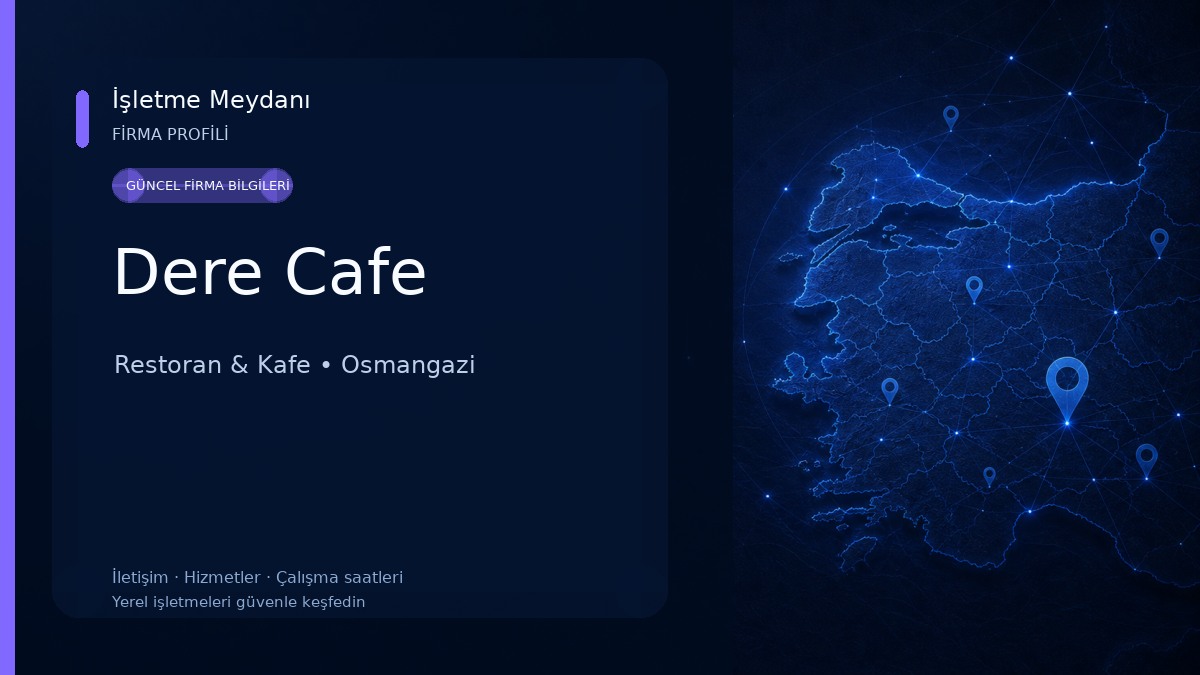 İşletme Meydanı
FİRMA PROFİLİ

GÜNCEL FİRMA BİLGİLERİ

Dere Cafe

Restoran & Kafe • Osmangazi

İletişim · Hizmetler · Çalışma saatleri
Yerel işletmeleri güvenle keşfedin